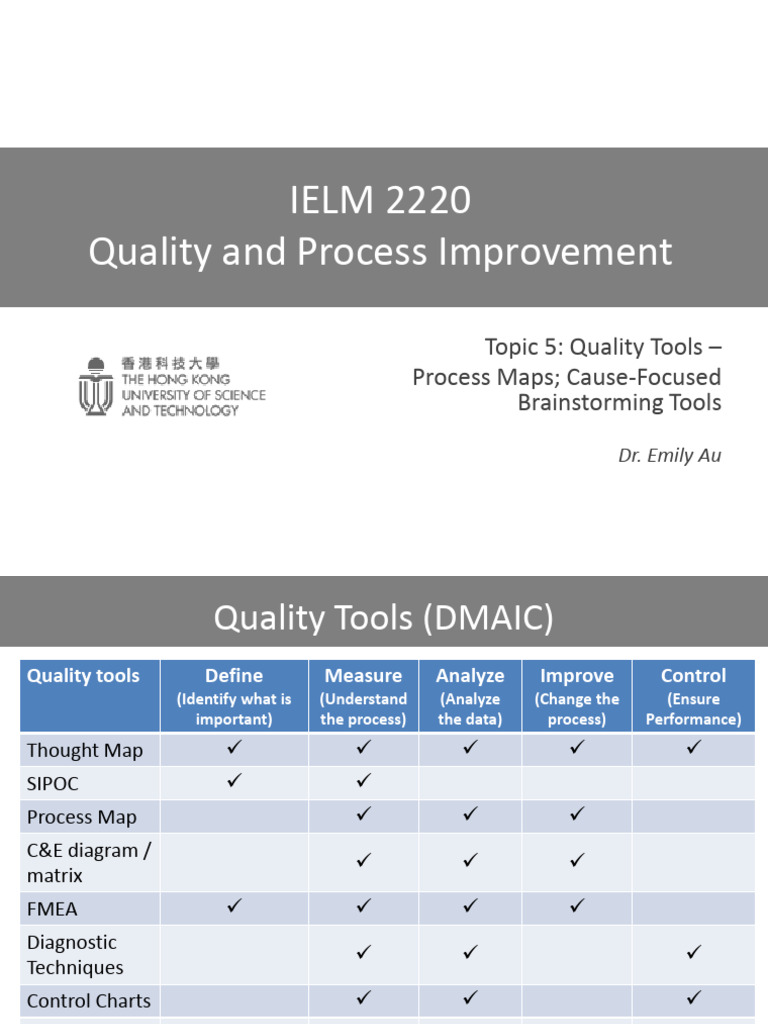 IELM 2220
Quality and Process Improvement

香港科技大學
THE HONG KONG
UNIVERSITY OF SCIENCE
AND TECHNOLOGY

Topic 5: Quality Tools – Process Maps; Cause-Focused Brainstorming Tools

Dr. Emily Au

Quality Tools (DMAIC)

| Quality tools | Define (Identify what is important) | Measure (Understand the process) | Analyze (Analyze the data) | Improve (Change the process) | Control (Ensure Performance) |
|---|---|---|---|---|---|
| Thought Map | ✓ | ✓ | ✓ | ✓ | ✓ |
| SIPOC | ✓ | ✓ | | | |
| Process Map | | ✓ | ✓ | ✓ | |
| C&E diagram / matrix | | ✓ | ✓ | ✓ | |
| FMEA | ✓ | ✓ | ✓ | ✓ | |
| Diagnostic Techniques | | ✓ | ✓ | | ✓ |
| Control Charts | | ✓ | ✓ | | ✓ |